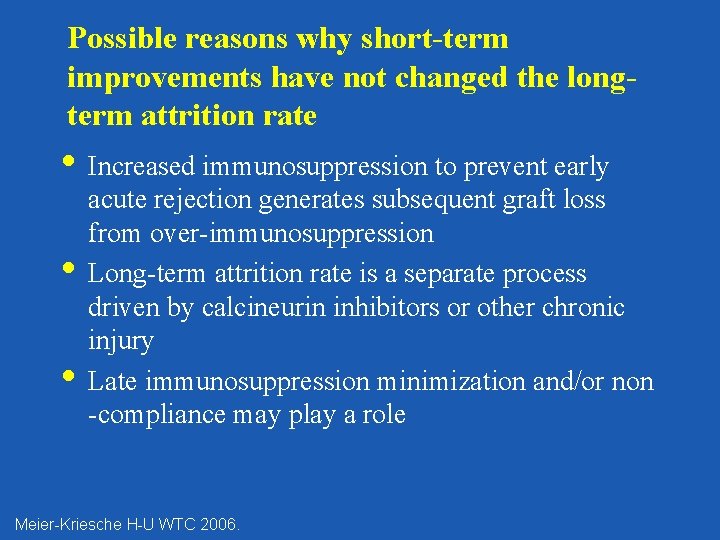 Possible reasons why short-term improvements have not changed the long-term attrition rate

• Increased immunosuppression to prevent early acute rejection generates subsequent graft loss from over-immunosuppression
• Long-term attrition rate is a separate process driven by calcineurin inhibitors or other chronic injury
• Late immunosuppression minimization and/or non-compliance may play a role

Meier-Kriesche H-U WTC 2006.